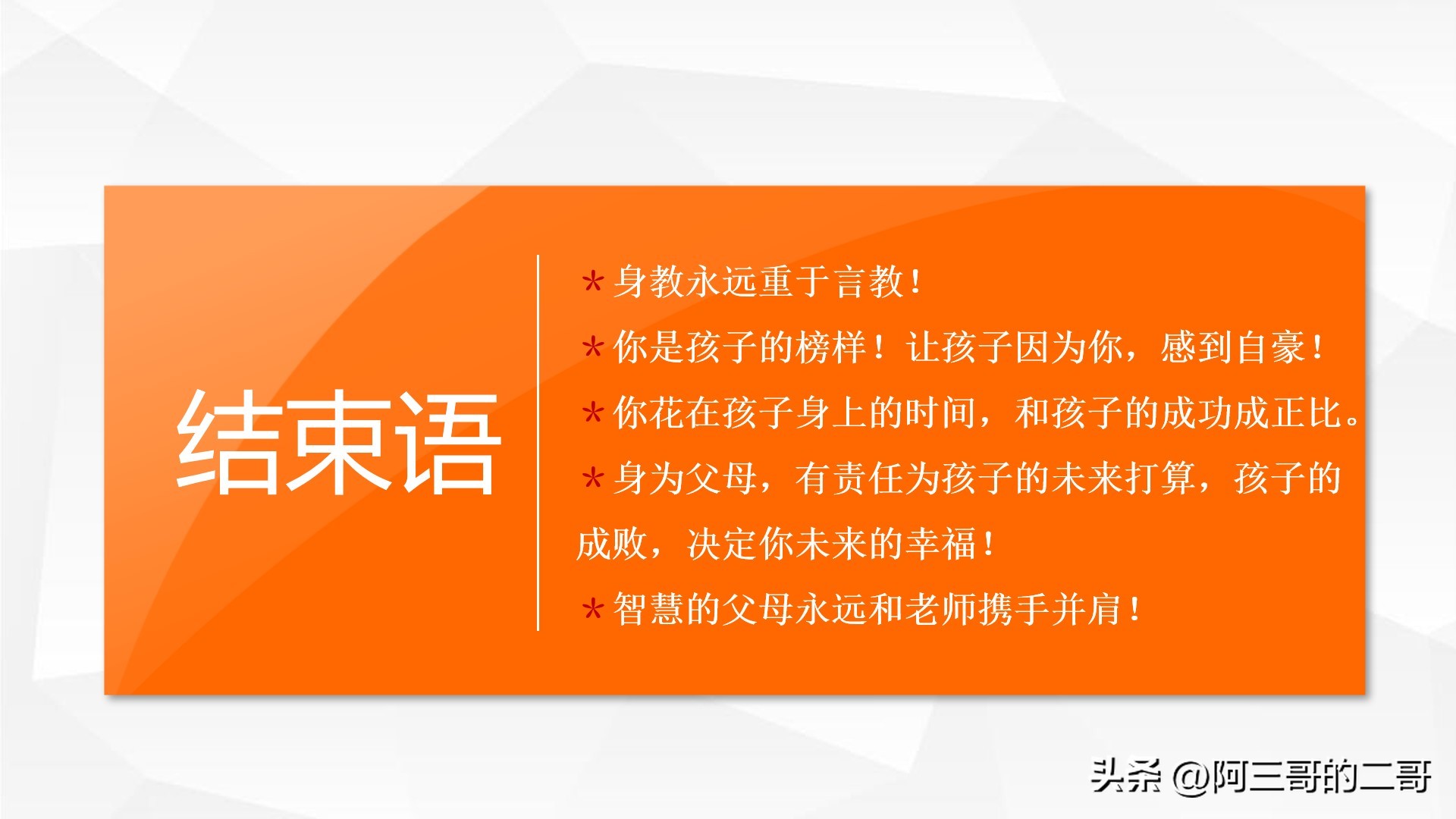 结束语

*身教永远重于言教！

*你是孩子的榜样！让孩子因为你，感到自豪！

*你花在孩子身上的时间，和孩子的成功成正比。

*身为父母，有责任为孩子的未来打算，孩子的成败，决定你未来的幸福！

*智慧的父母永远和老师携手并肩！

头条 @阿三哥的二哥